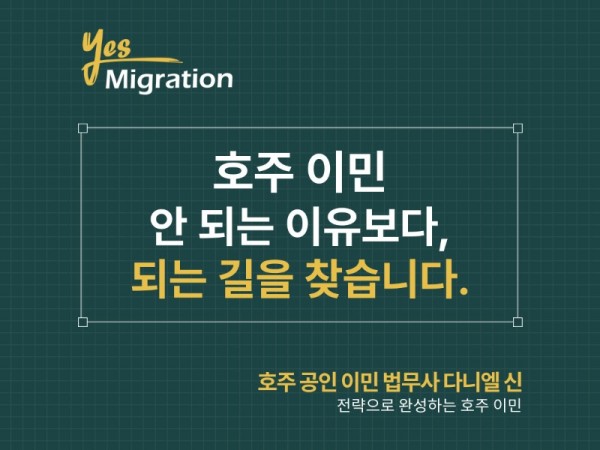 Yes
Migration

호주 이민
안 되는 이유보다,
되는 길을 찾습니다.

호주 공인 이민 법무사 다니엘 신
전략으로 완성하는 호주 이민